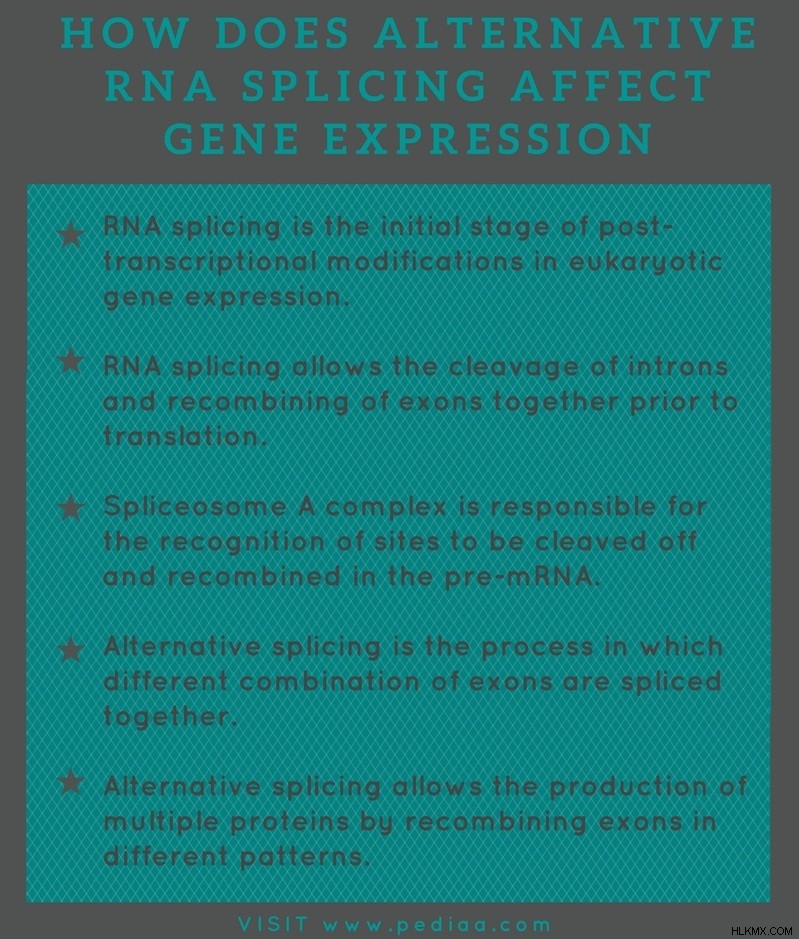 HOW DOES ALTERNATIVE RNA SPLICING AFFECT GENE EXPRESSION

★ RNA splicing is the initial stage of post-transcriptional modifications in eukaryotic gene expression.

★ RNA splicing allows the cleavage of introns and recombining of exons together prior to translation.

★ Spliceosome A complex is responsible for the recognition of sites to be cleaved off and recombined in the pre-mRNA.

★ Alternative splicing is the process in which different combination of exons are spliced together.

★ Alternative splicing allows the production of multiple proteins by recombining exons in different patterns.

VISIT www.pediaa.com

HLKMX.COM